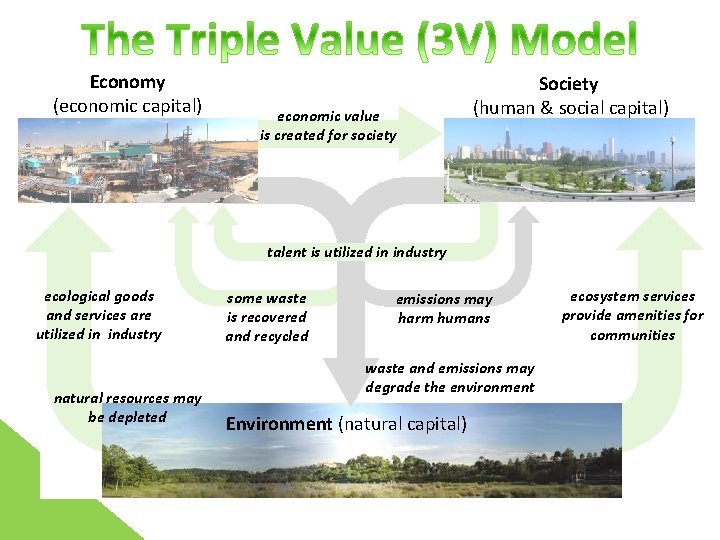 The Triple Value (3V) Model

Economy
(economic capital)

economic value is created for society

Society
(human & social capital)

talent is utilized in industry

ecological goods and services are utilized in industry

some waste is recovered and recycled

emissions may harm humans

ecosystem services provide amenities for communities

waste and emissions may degrade the environment

natural resources may be depleted

Environment (natural capital)